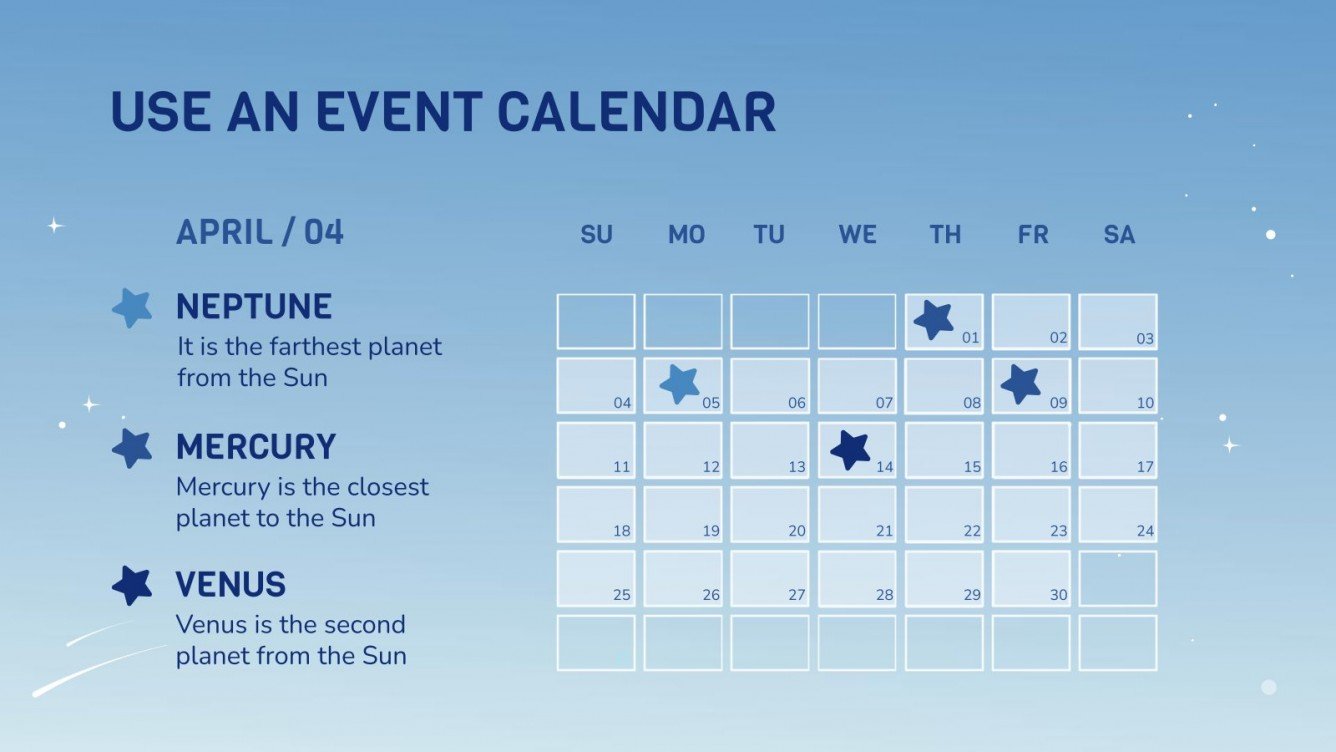 USE AN EVENT CALENDAR

APRIL / 04

NEPTUNE
It is the farthest planet from the Sun

MERCURY
Mercury is the closest planet to the Sun

VENUS
Venus is the second planet from the Sun

| SU | MO | TU | WE | TH | FR | SA |
|---|---|---|---|---|---|---|
| | | | | 01 | 02 | 03 |
| 04 | 05 | 06 | 07 | 08 | 09 | 10 |
| 11 | 12 | 13 | 14 | 15 | 16 | 17 |
| 18 | 19 | 20 | 21 | 22 | 23 | 24 |
| 25 | 26 | 27 | 28 | 29 | 30 | |
| | | | | | | |